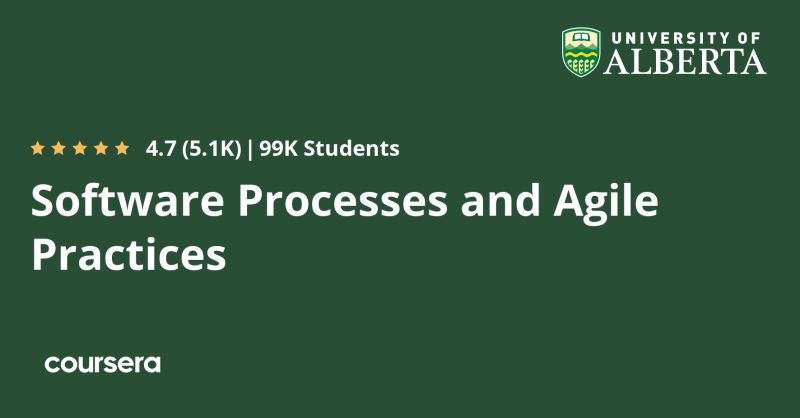 UNIVERSITY OF ALBERTA

4.7 (5.1K) | 99K Students

Software Processes and Agile Practices

coursera